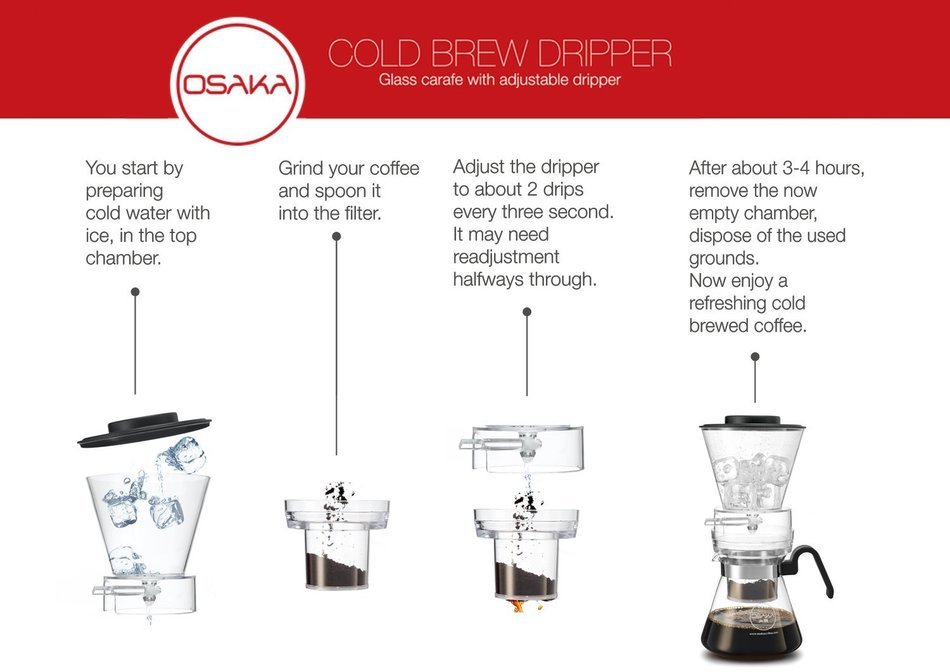 OSAKA

COLD BREW DRIPPER
Glass carafe with adjustable dripper

You start by preparing cold water with ice, in the top chamber.

Grind your coffee and spoon it into the filter.

Adjust the dripper to about 2 drips every three second. It may need readjustment halfways through.

After about 3-4 hours, remove the now empty chamber, dispose of the used grounds. Now enjoy a refreshing cold brewed coffee.